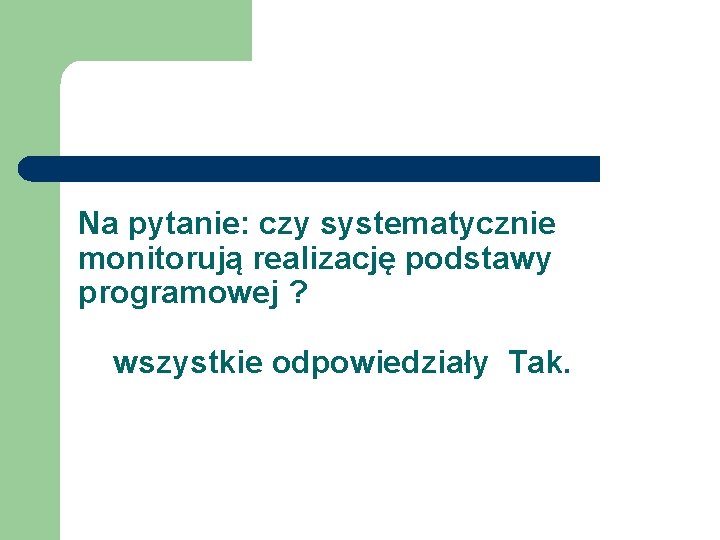 Na pytanie: czy systematycznie monitorują realizację podstawy programowej ?

wszystkie odpowiedziały Tak.